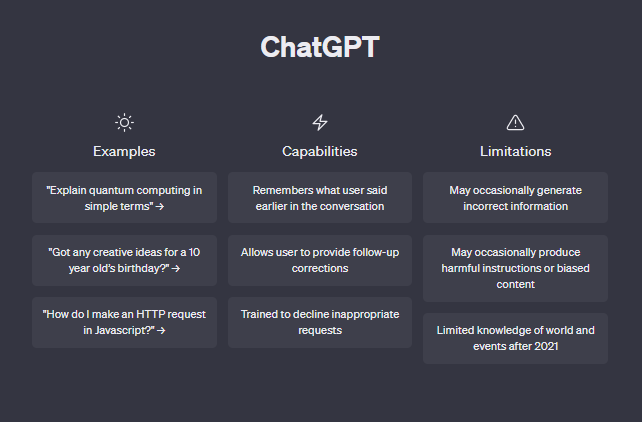 ChatGPT

Examples

"Explain quantum computing in simple terms" →

"Got any creative ideas for a 10 year old's birthday?" →

"How do I make an HTTP request in Javascript?" →

Capabilities

Remembers what user said earlier in the conversation

Allows user to provide follow-up corrections

Trained to decline inappropriate requests

Limitations

May occasionally generate incorrect information

May occasionally produce harmful instructions or biased content

Limited knowledge of world and events after 2021